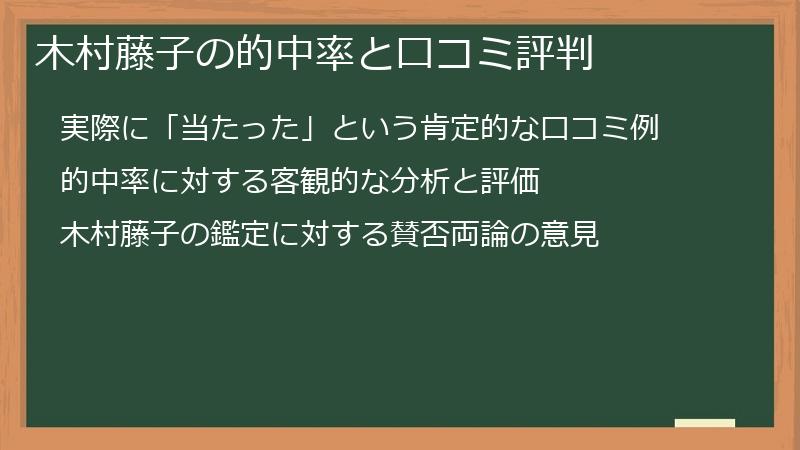 木村藤子の的中率と口コミ評判

実際に「当たった」という肯定的な口コミ例

的中率に対する客観的な分析と評価

木村藤子の鑑定に対する賛否両論の意見